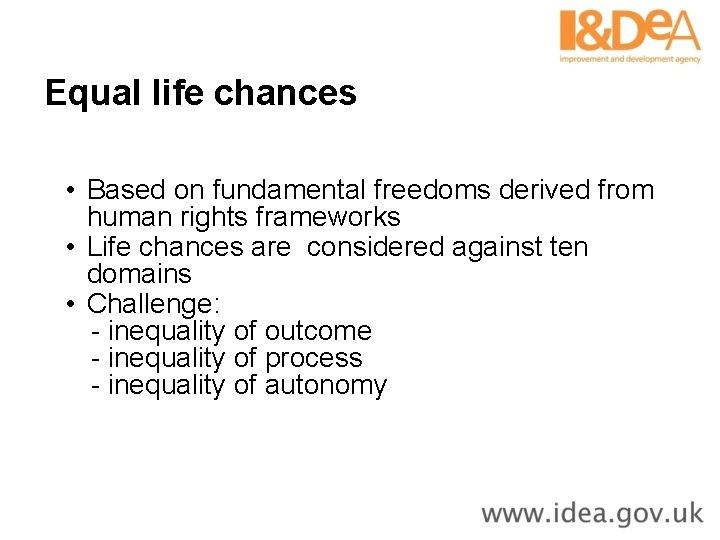 I&DeA
improvement and development agency

Equal life chances

• Based on fundamental freedoms derived from human rights frameworks
• Life chances are considered against ten domains
• Challenge:
- inequality of outcome
- inequality of process
- inequality of autonomy

www.idea.gov.uk